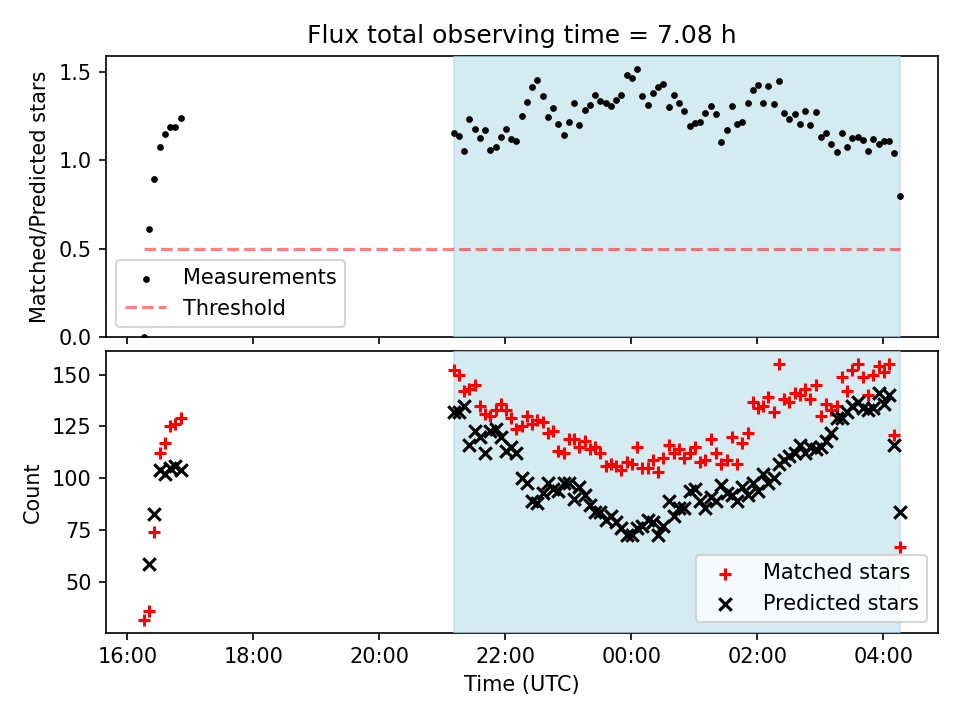 Flux total observing time = 7.08 h

Matched/Predicted stars

1.5
1.0
0.5
0.0

Measurements
Threshold

Count

150
125
100
75
50

Matched stars
Predicted stars

16:00
18:00
20:00
22:00
00:00
02:00
04:00

Time (UTC)